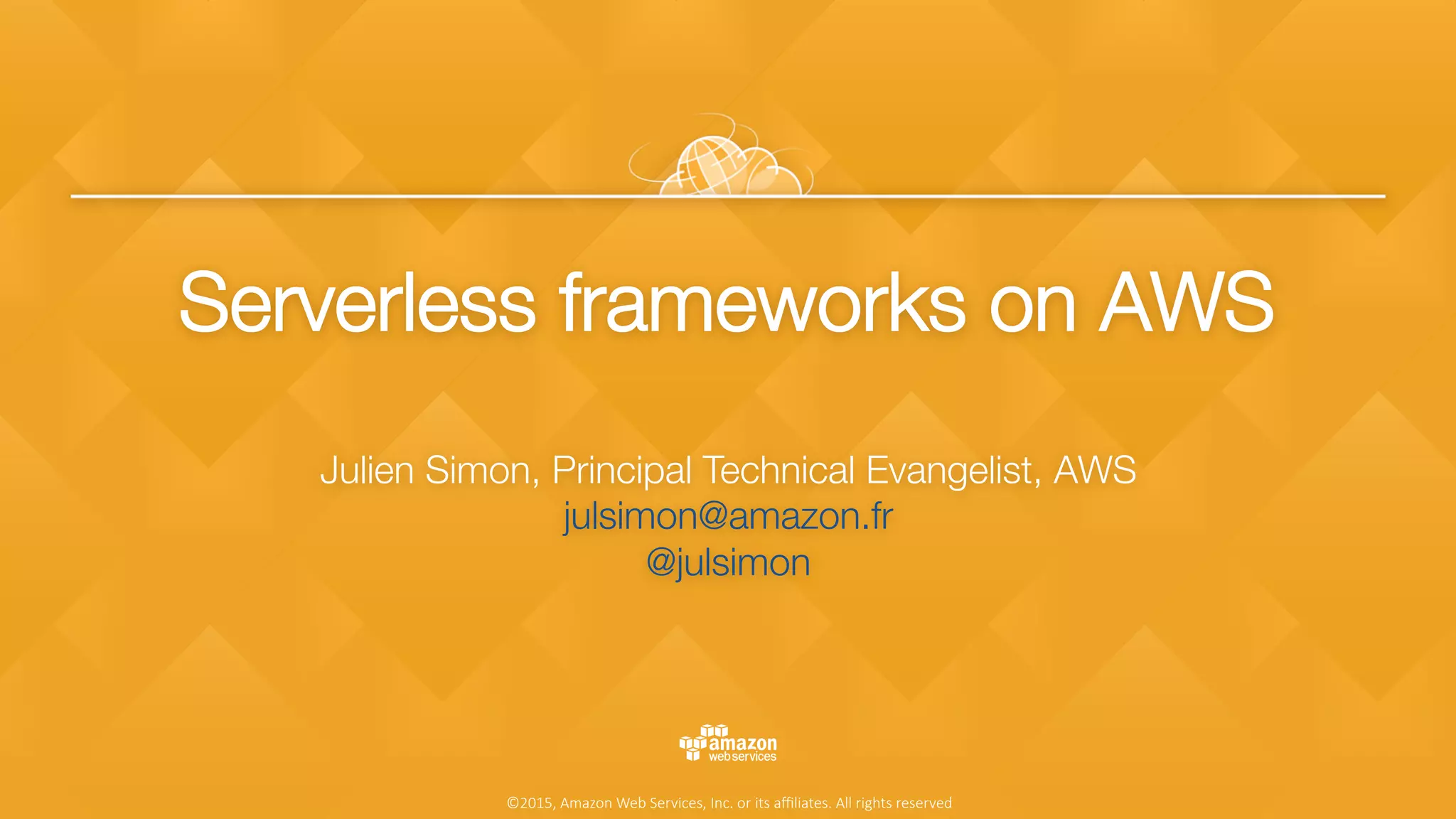 Serverless frameworks on AWS

Julien Simon, Principal Technical Evangelist, AWS
julsimon@amazon.fr
@julsimon

amazon
web services

©2015, Amazon Web Services, Inc. or its affiliates. All rights reserved